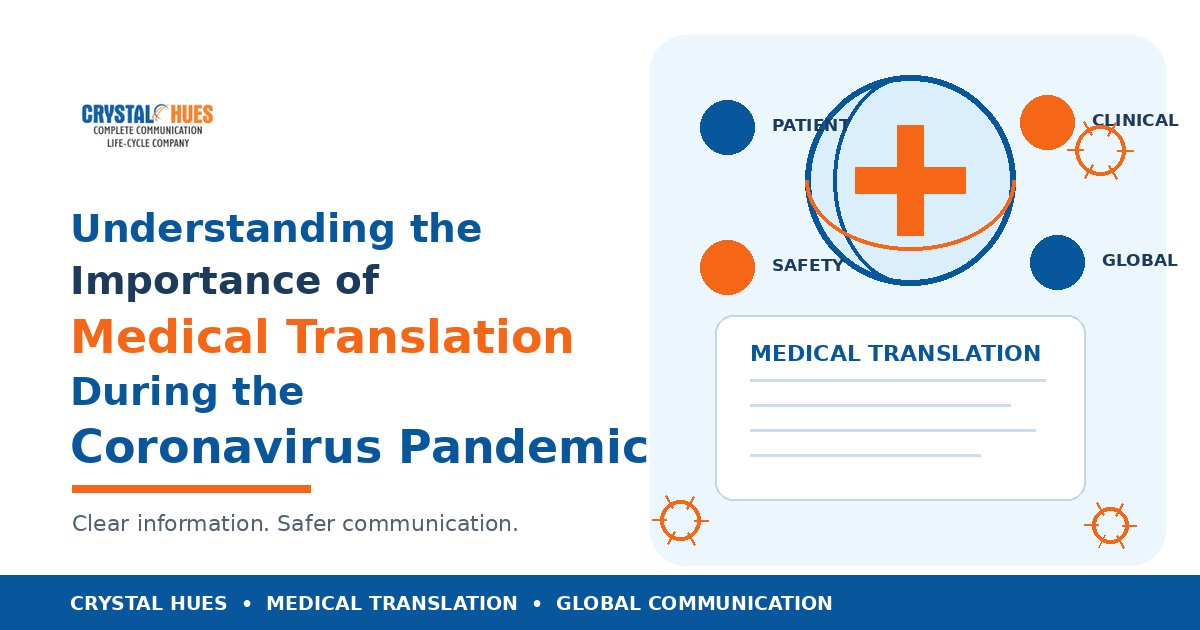 CRYSTAL HUES
COMPLETE COMMUNICATION
LIFE-CYCLE COMPANY

Understanding the Importance of Medical Translation During the Coronavirus Pandemic

Clear information. Safer communication.

PATIENT

CLINICAL

SAFETY

GLOBAL

MEDICAL TRANSLATION

CRYSTAL HUES • MEDICAL TRANSLATION • GLOBAL COMMUNICATION